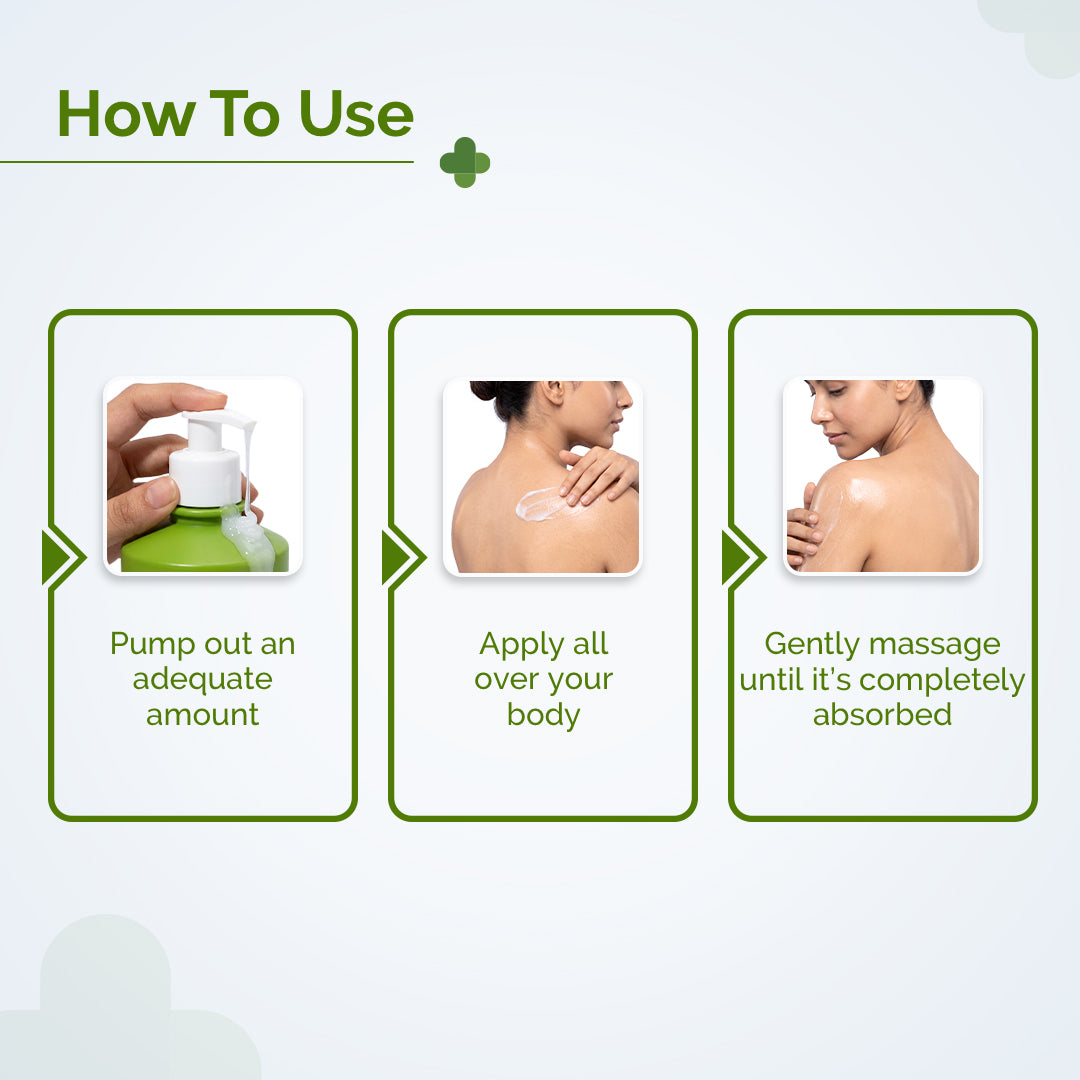 How To Use

Pump out an adequate amount

Apply all over your body

Gently massage until it's completely absorbed